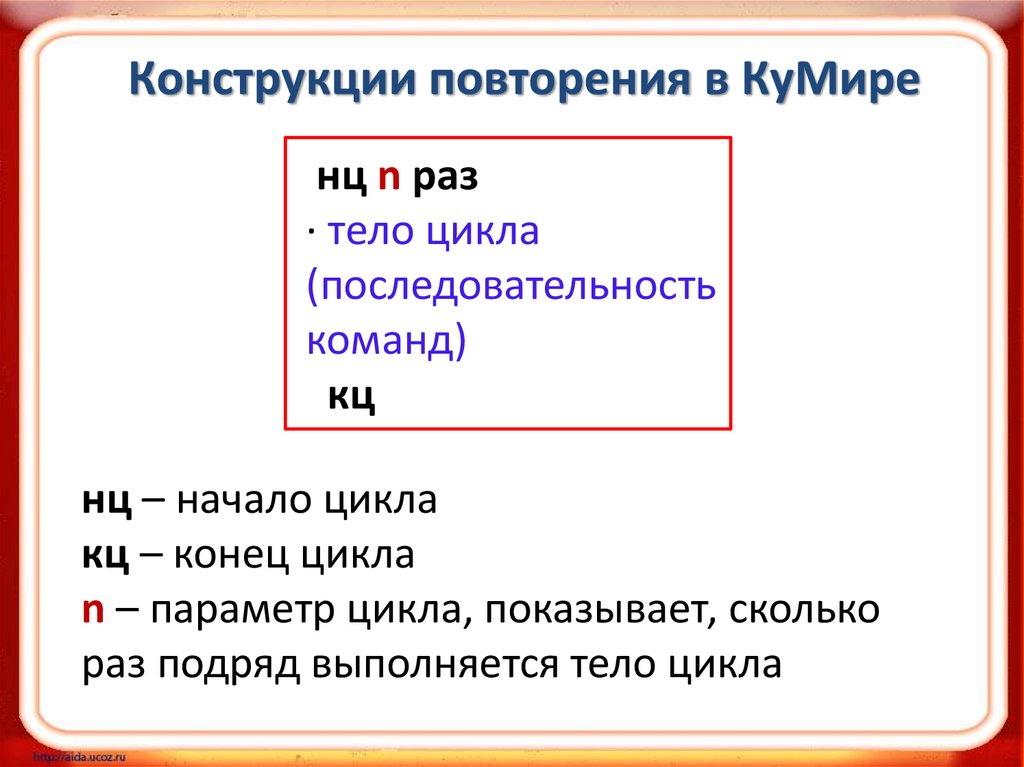 Конструкции повторения в КуМире

нц n раз
· тело цикла (последовательность команд)
кц

нц – начало цикла
кц – конец цикла
n – параметр цикла, показывает, сколько раз подряд выполняется тело цикла

http://aida.ucoz.ru